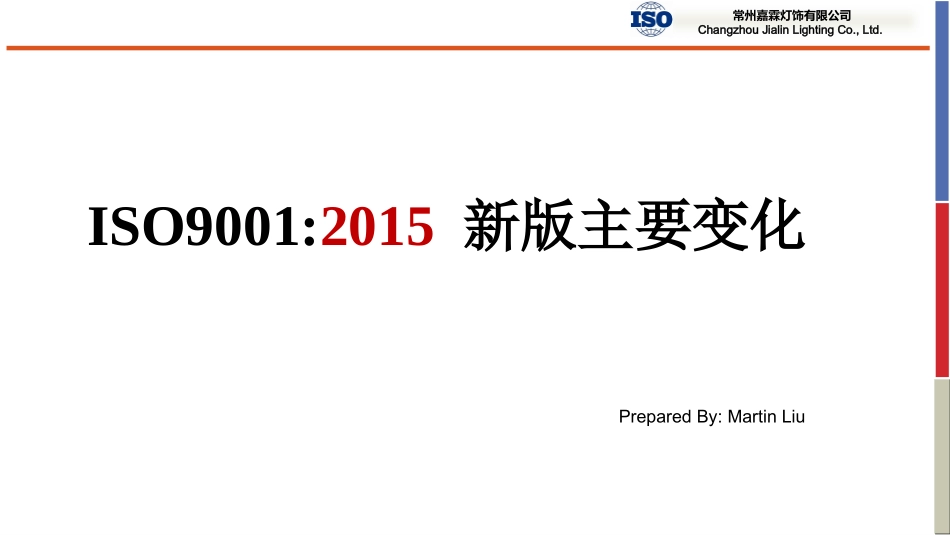 ISO

常州嘉霖灯饰有限公司
Changzhou Jialin Lighting Co., Ltd.

ISO9001:2015 新版主要变化

Prepared By: Martin Liu